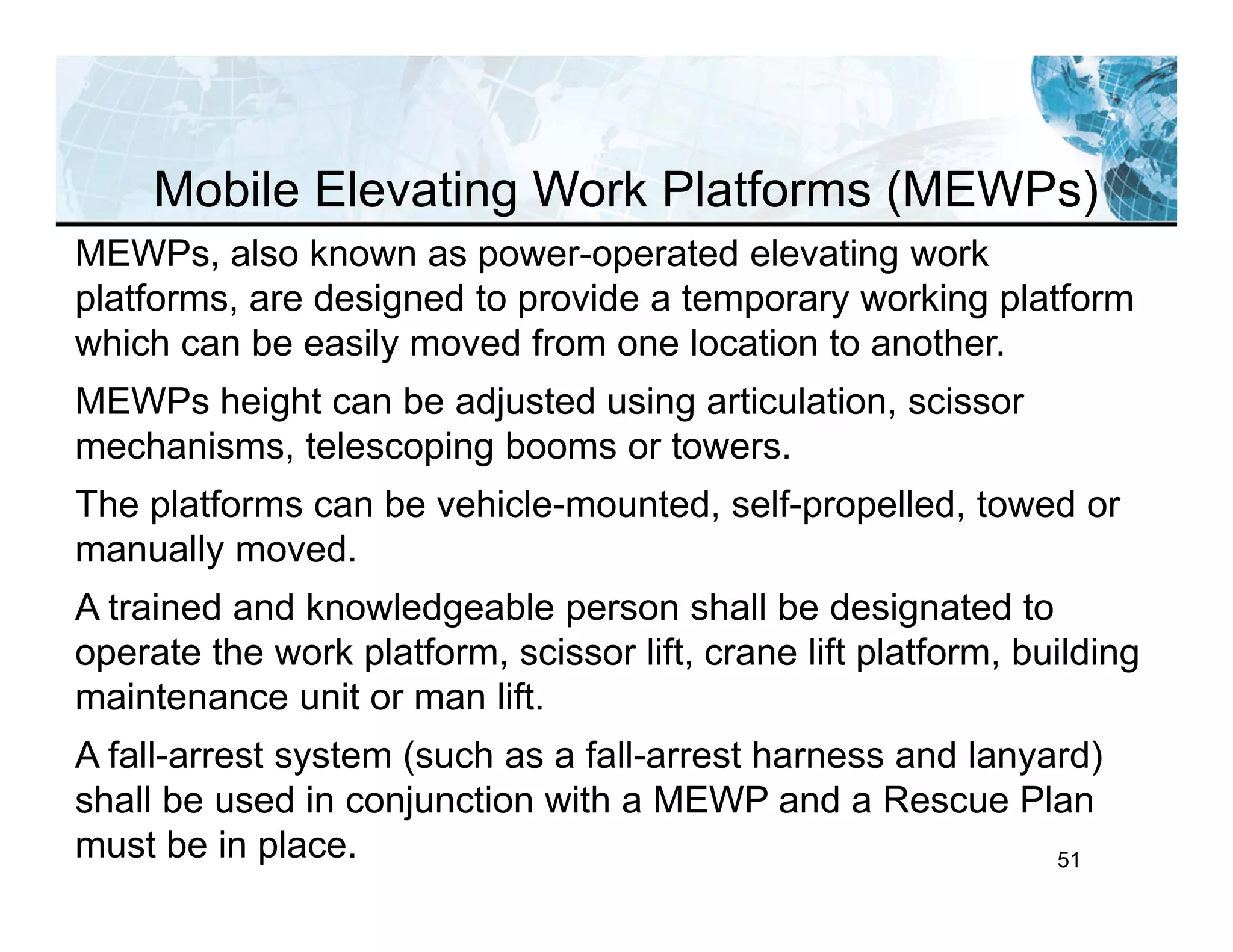 Mobile Elevating Work Platforms (MEWPs)

MEWPs, also known as power-operated elevating work platforms, are designed to provide a temporary working platform which can be easily moved from one location to another.

MEWPs height can be adjusted using articulation, scissor mechanisms, telescoping booms or towers.

The platforms can be vehicle-mounted, self-propelled, towed or manually moved.

A trained and knowledgeable person shall be designated to operate the work platform, scissor lift, crane lift platform, building maintenance unit or man lift.

A fall-arrest system (such as a fall-arrest harness and lanyard) shall be used in conjunction with a MEWP and a Rescue Plan must be in place.

51